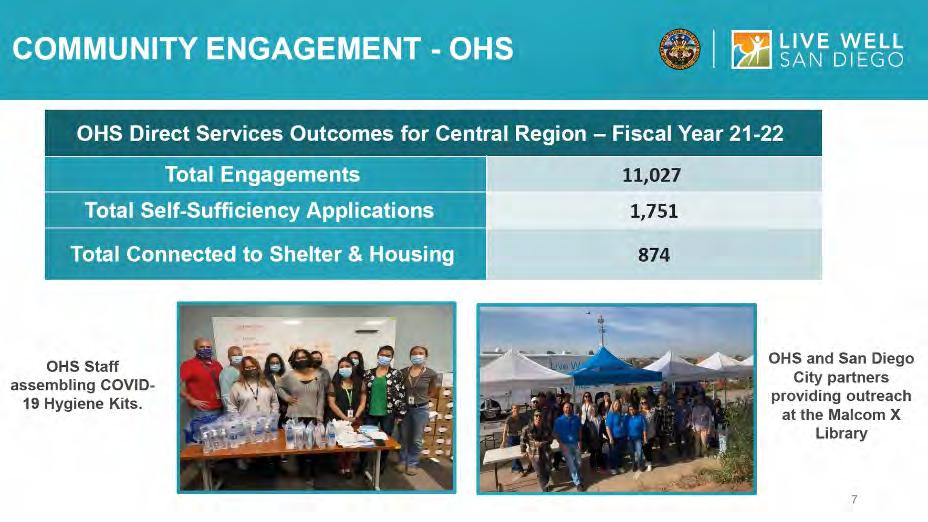 COMMUNITY ENGAGEMENT - OHS

LIVE WELL SAN DIEGO

| OHS Direct Services Outcomes for Central Region – Fiscal Year 21-22 | |
|---|---|
| Total Engagements | 11,027 |
| Total Self-Sufficiency Applications | 1,751 |
| Total Connected to Shelter & Housing | 874 |

OHS Staff assembling COVID-19 Hygiene Kits.

OHS and San Diego City partners providing outreach at the Malcom X Library

7